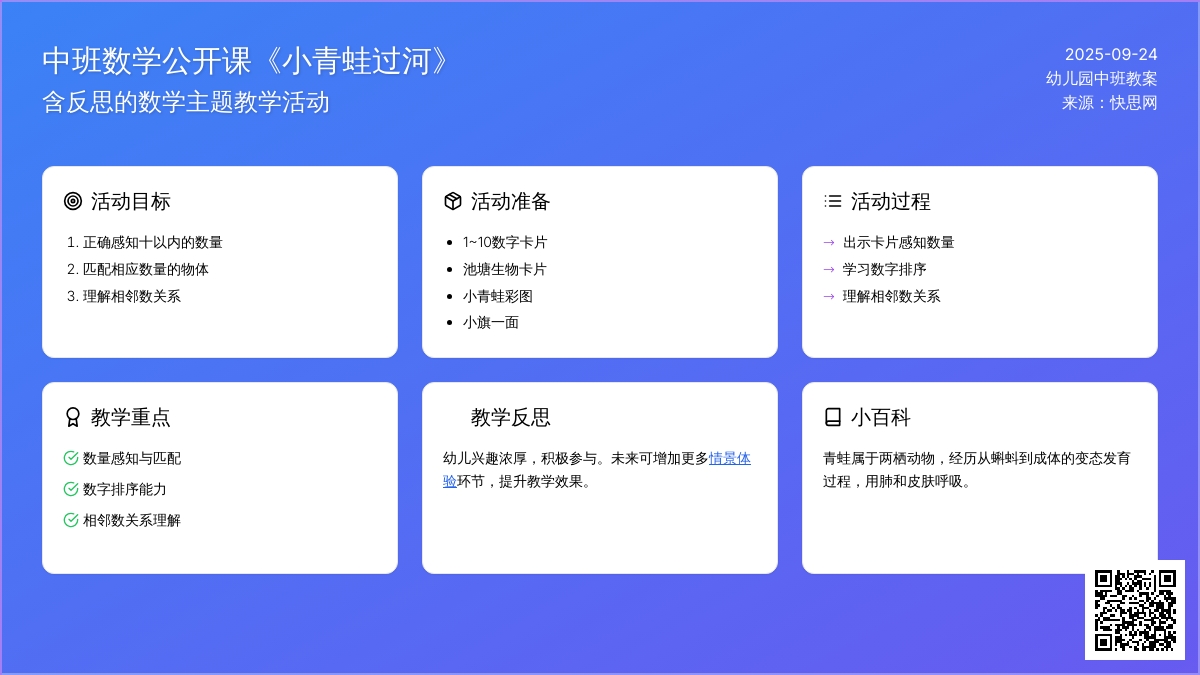 中班数学公开课《小青蛙过河》
含反思的数学主题教学活动

2025-09-24
幼儿园中班教案
来源：快思网

活动目标
1. 正确感知十以内的数量
2. 匹配相应数量的物体
3. 理解相邻数关系

活动准备
- 1~10数字卡片
- 池塘生物卡片
- 小青蛙彩图
- 小旗一面

活动过程
→ 出示卡片感知数量
→ 学习数字排序
→ 理解相邻数关系

教学重点
数量感知与匹配
数字排序能力
相邻数关系理解

教学反思
幼儿兴趣浓厚，积极参与。未来可增加更多情景体验环节，提升教学效果。

小百科
青蛙属于两栖动物，经历从蝌蚪到成体的变态发育过程，用肺和皮肤呼吸。